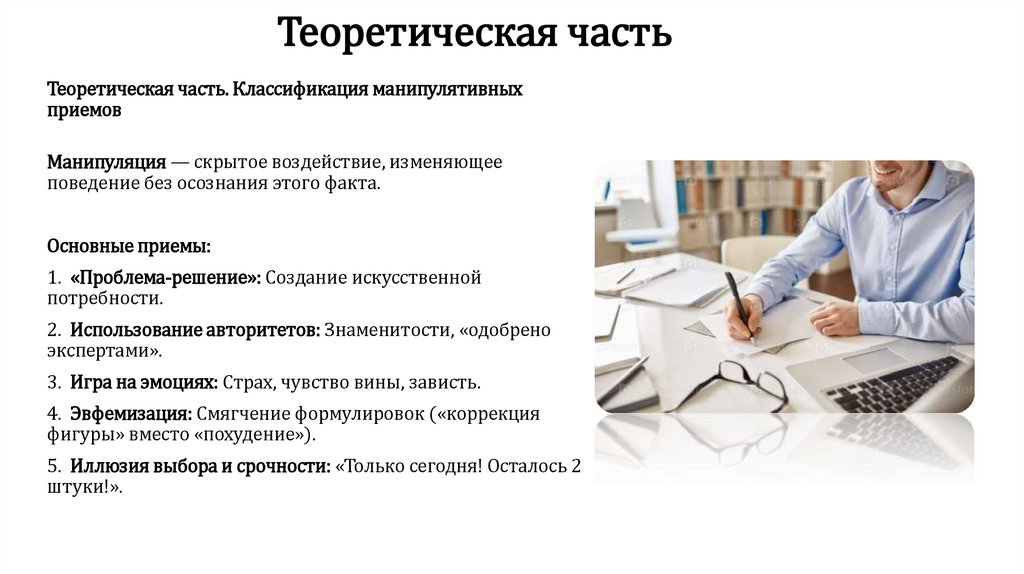 Теоретическая часть

Теоретическая часть. Классификация манипулятивных приемов

Манипуляция — скрытое воздействие, изменяющее поведение без осознания этого факта.

Основные приемы:

1. «Проблема-решение»: Создание искусственной потребности.

2. Использование авторитетов: Знаменитости, «одобрено экспертами».

3. Игра на эмоциях: Страх, чувство вины, зависть.

4. Эвфемизация: Смягчение формулировок («коррекция фигуры» вместо «похудение»).

5. Иллюзия выбора и срочности: «Только сегодня! Осталось 2 штуки!».